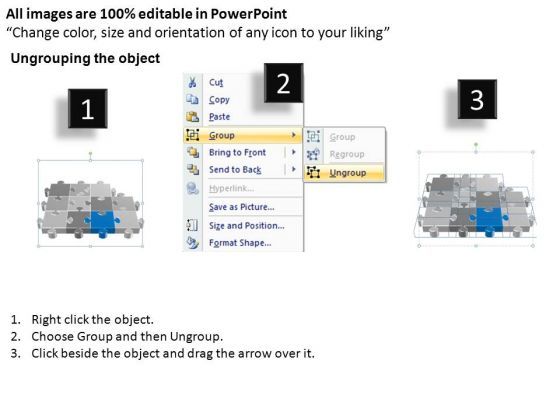 All images are 100% editable in PowerPoint
“Change color, size and orientation of any icon to your liking”

Ungrouping the object

1

2

Cut
Copy
Paste
Group
Bring to Front
Send to Back
Hyperlink...
Save as Picture...
Size and Position...
Format Shape...

Group
Regroup
Ungroup

3

1. Right click the object.
2. Choose Group and then Ungroup.
3. Click beside the object and drag the arrow over it.